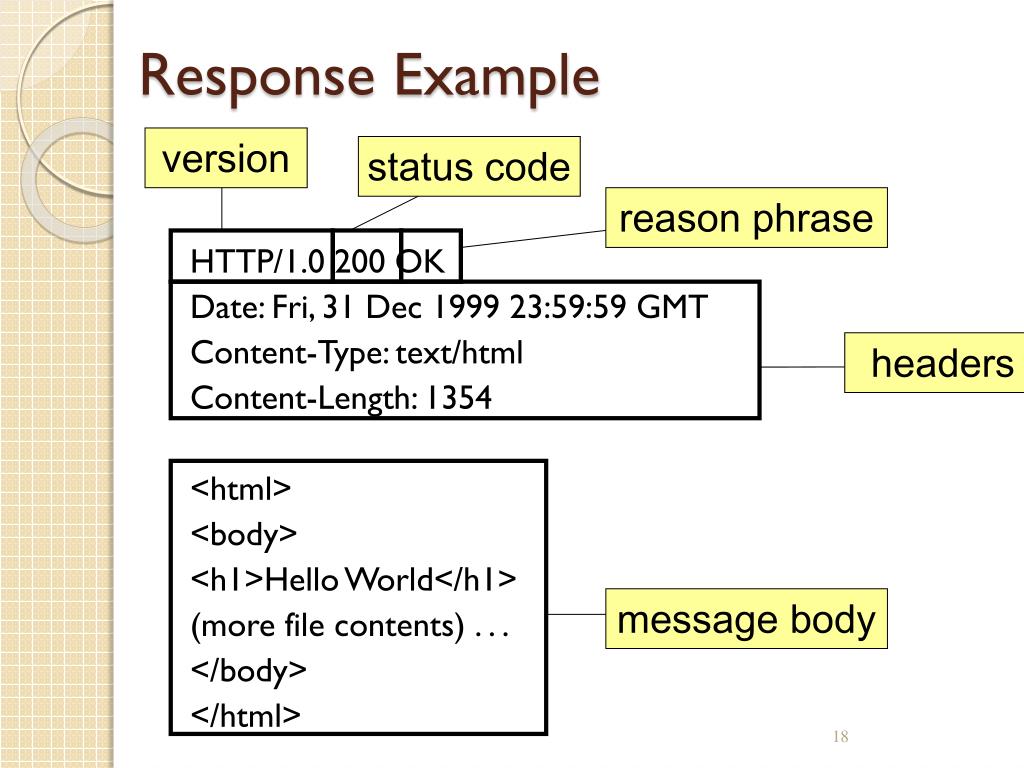 Response Example

version

status code

reason phrase

HTTP/1.0 200 OK

Date: Fri, 31 Dec 1999 23:59:59 GMT
Content-Type: text/html
Content-Length: 1354

headers

<html>
<body>
<h1>Hello World</h1>
(more file contents) . . .
</body>
</html>

message body

18